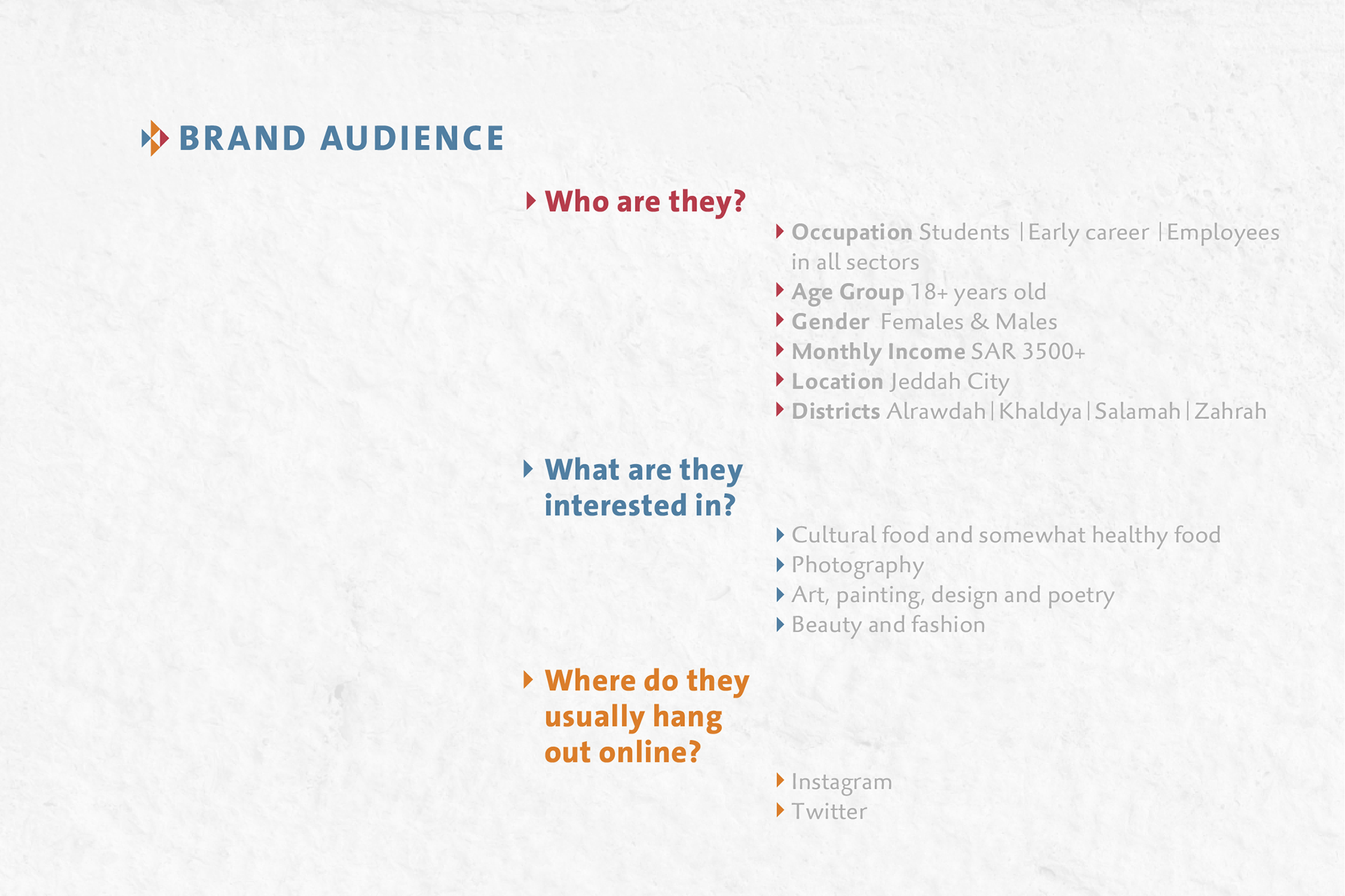 BRAND AUDIENCE

Who are they?

Occupation Students | Early career | Employees in all sectors
Age Group 18+ years old
Gender Females & Males
Monthly Income SAR 3500+
Location Jeddah City
Districts Alrawdah | Khaldya | Salamah | Zahrah

What are they interested in?

Cultural food and somewhat healthy food
Photography
Art, painting, design and poetry
Beauty and fashion

Where do they usually hang out online?

Instagram
Twitter